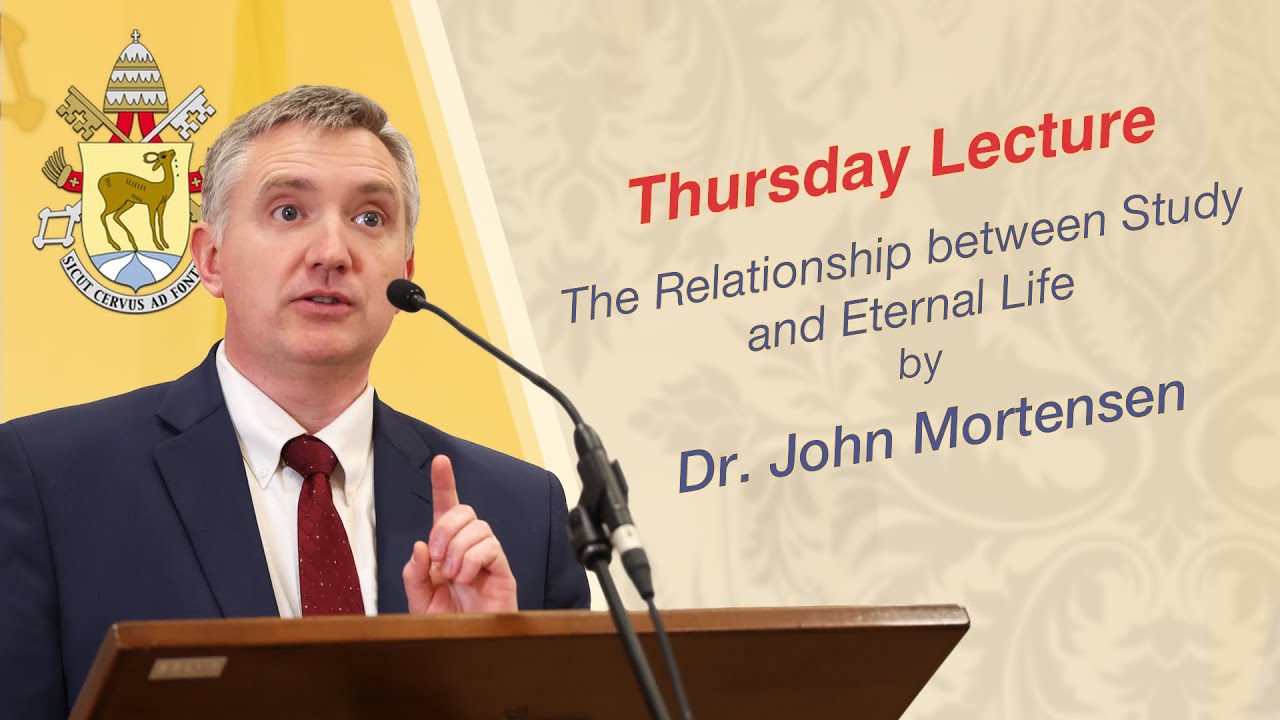 SICUT CERVUS AD FONT

Thursday Lecture

The Relationship between Study and Eternal Life
by
Dr. John Mortensen